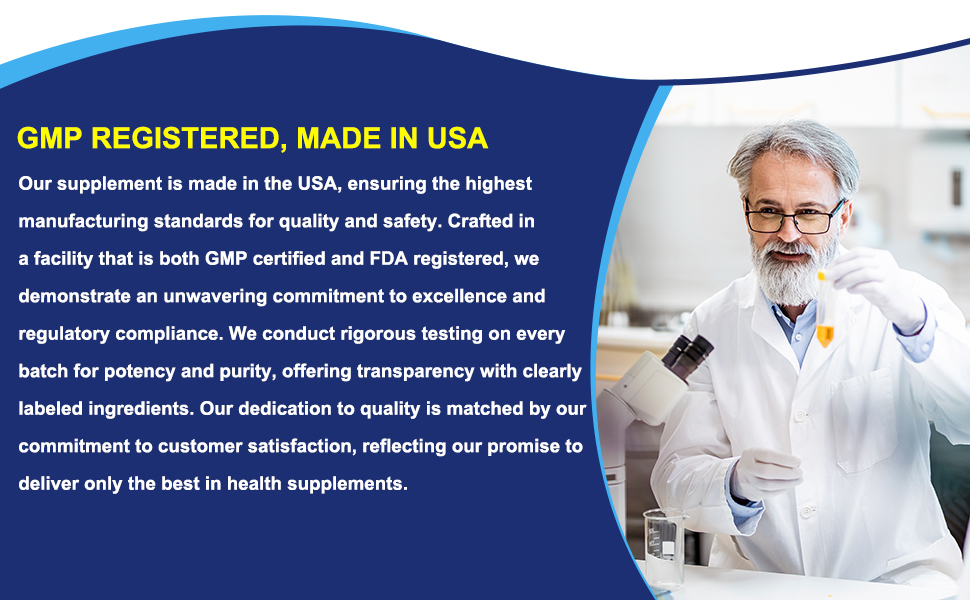 GMP REGISTERED, MADE IN USA

Our supplement is made in the USA, ensuring the highest manufacturing standards for quality and safety. Crafted in a facility that is both GMP certified and FDA registered, we demonstrate an unwavering commitment to excellence and regulatory compliance. We conduct rigorous testing on every batch for potency and purity, offering transparency with clearly labeled ingredients. Our dedication to quality is matched by our commitment to customer satisfaction, reflecting our promise to deliver only the best in health supplements.